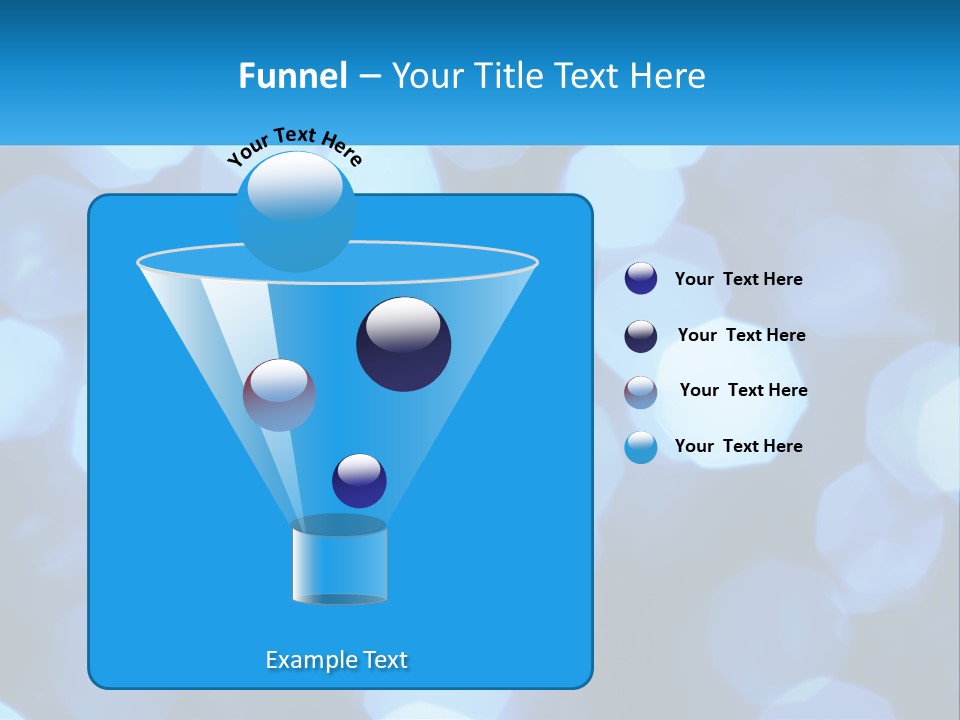 Funnel – Your Title Text Here

Your Text Here

Example Text

Your Text Here

Your Text Here

Your Text Here

Your Text Here